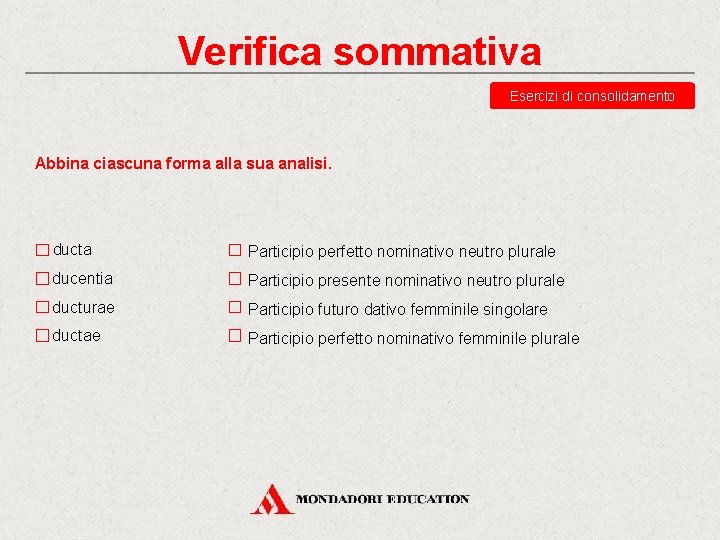 Verifica sommativa

Esercizi di consolidamento

Abbina ciascuna forma alla sua analisi.

☐ ducta
☐ ducentia
☐ ducturae
☐ ductae

☐ Participio perfetto nominativo neutro plurale
☐ Participio presente nominativo neutro plurale
☐ Participio futuro dativo femminile singolare
☐ Participio perfetto nominativo femminile plurale

MONDADORI EDUCATION